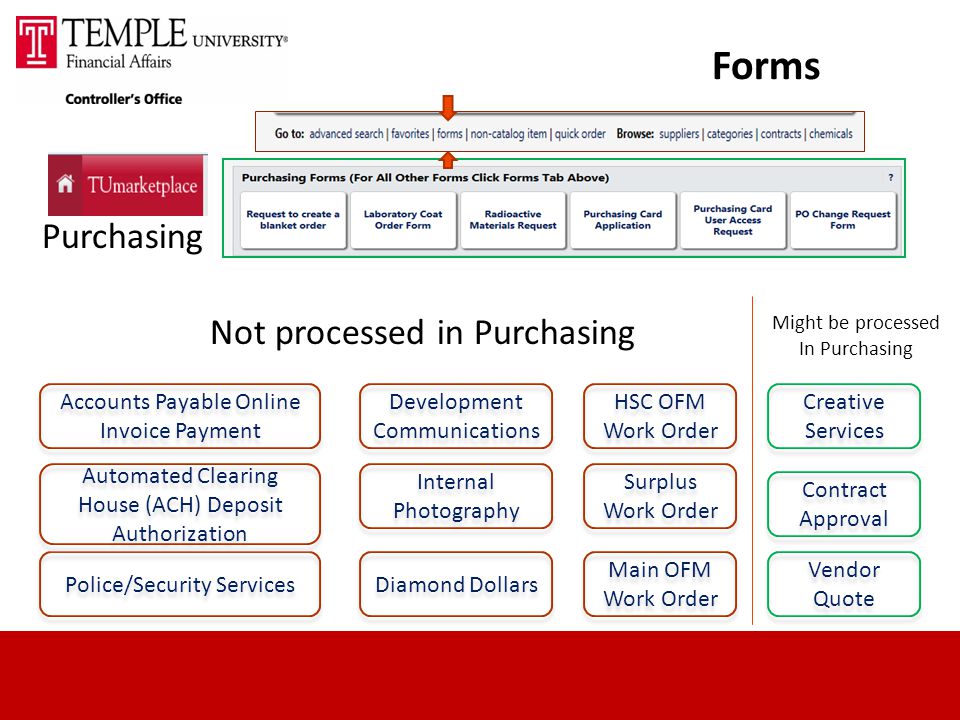 TEMPLE UNIVERSITY®
Financial Affairs

Controller's Office

Forms

Go to: advanced search | favorites | forms | non-catalog item | quick order Browse: suppliers | categories | contracts | chemicals

TUmarketplace

Purchasing

Purchasing Forms (For All Other Forms Click Forms Tab Above) ?

Request to create a blanket order

Laboratory Coat Order Form

Radioactive Materials Request

Purchasing Card Application

Purchasing Card User Access Request

PO Change Request Form

Not processed in Purchasing

Accounts Payable Online Invoice Payment

Automated Clearing House (ACH) Deposit Authorization

Police/Security Services

Development Communications

Internal Photography

Diamond Dollars

HSC OFM Work Order

Surplus Work Order

Main OFM Work Order

Might be processed In Purchasing

Creative Services

Contract Approval

Vendor Quote